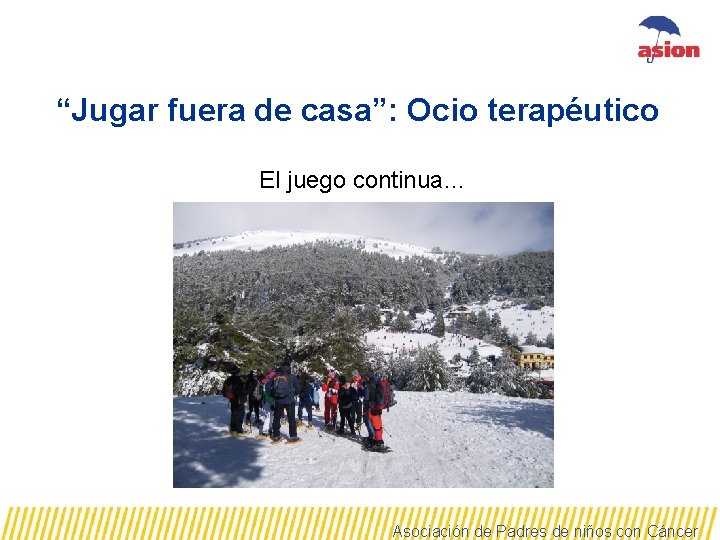 asion

“Jugar fuera de casa”: Ocio terapéutico

El juego continua…

Asociación de Padres de niños con Cáncer